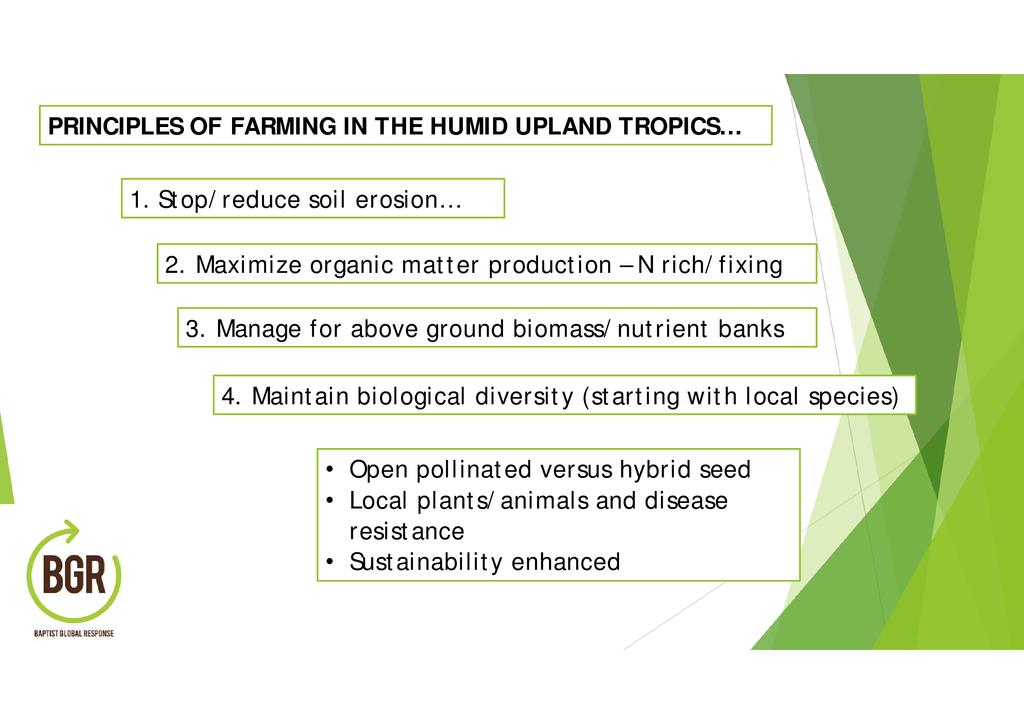 PRINCIPLES OF FARMING IN THE HUMID UPLAND TROPICS…

1. Stop/reduce soil erosion…

2. Maximize organic matter production – N rich/fixing

3. Manage for above ground biomass/nutrient banks

4. Maintain biological diversity (starting with local species)

• Open pollinated versus hybrid seed
• Local plants/animals and disease resistance
• Sustainability enhanced

BGR
BAPTIST GLOBAL RESPONSE